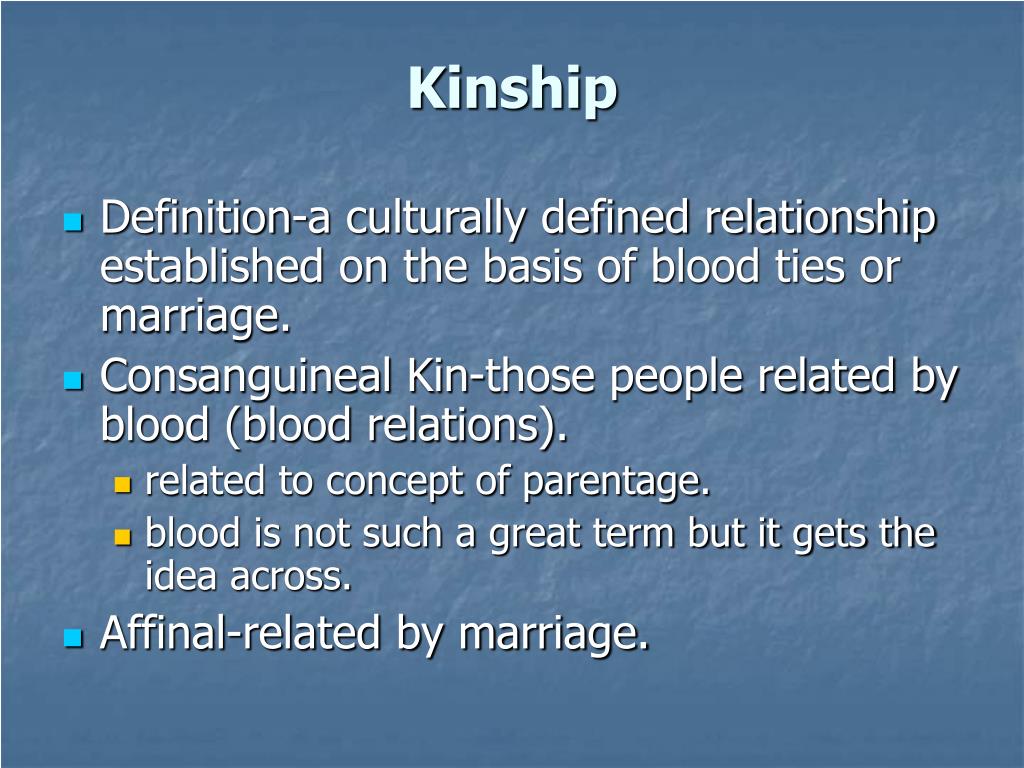 Kinship

- Definition-a culturally defined relationship established on the basis of blood ties or marriage.
- Consanguineal Kin-those people related by blood (blood relations).
  - related to concept of parentage.
  - blood is not such a great term but it gets the idea across.
- Affinal-related by marriage.